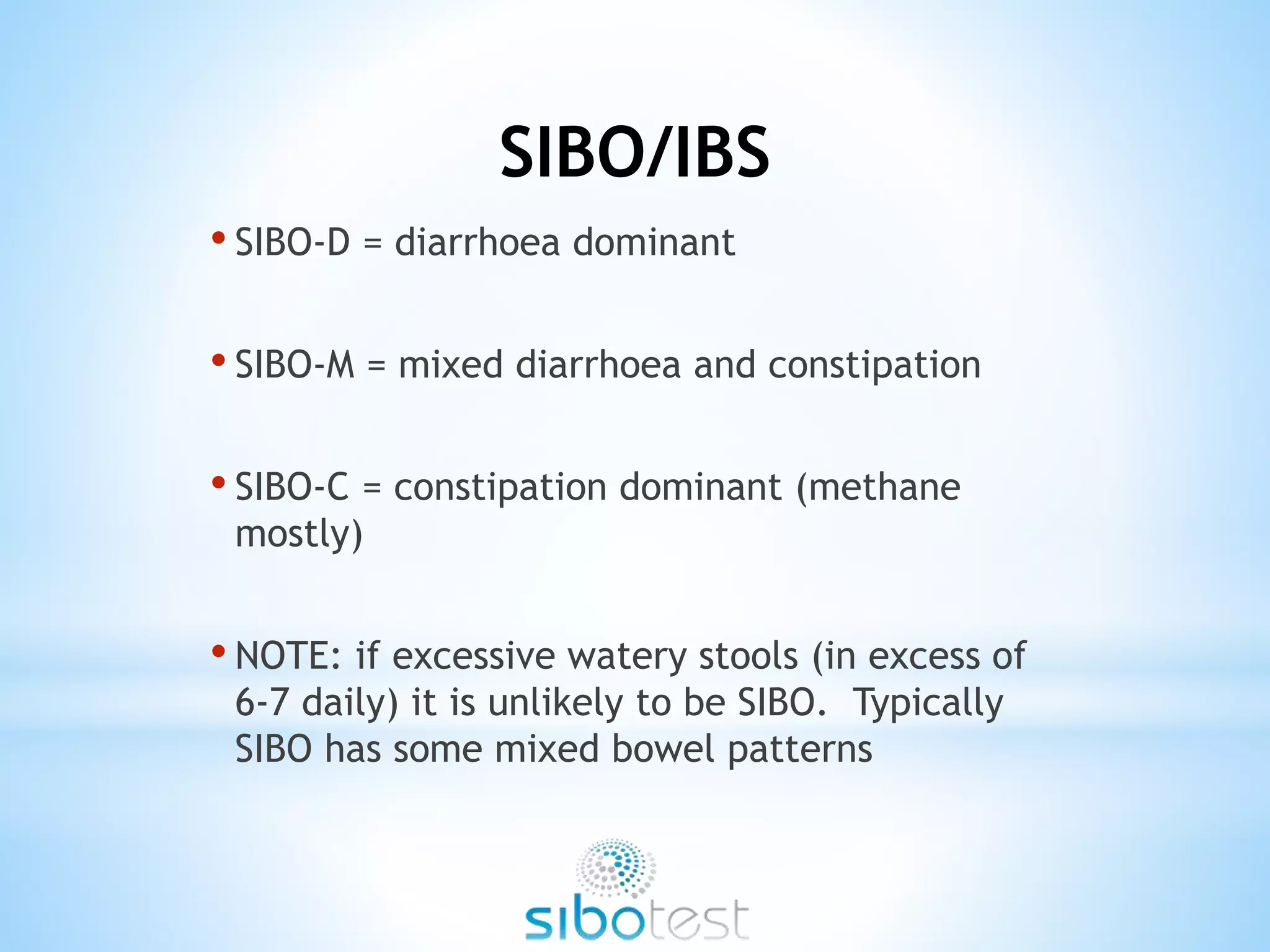 SIBO/IBS

• SIBO-D = diarrhoea dominant

• SIBO-M = mixed diarrhoea and constipation

• SIBO-C = constipation dominant (methane mostly)

• NOTE: if excessive watery stools (in excess of 6-7 daily) it is unlikely to be SIBO. Typically SIBO has some mixed bowel patterns

sibotest